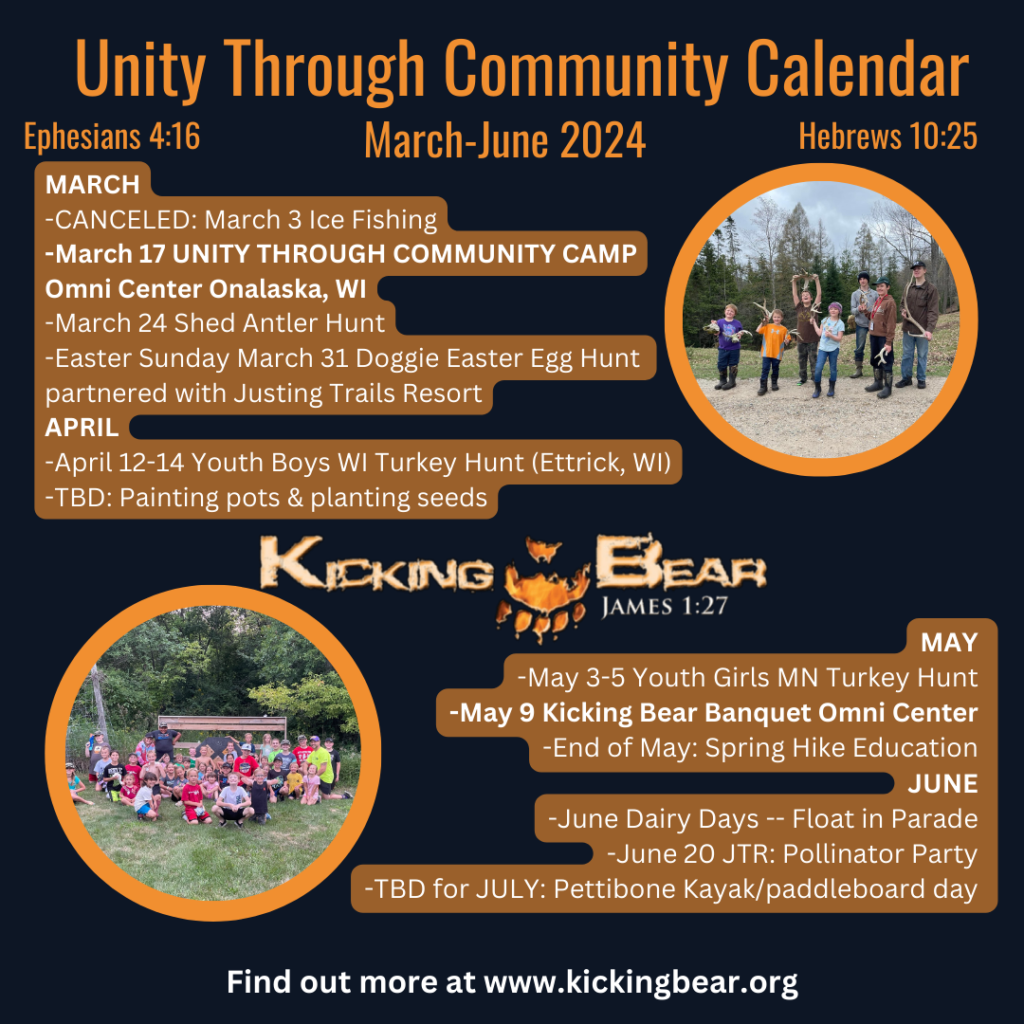 Unity Through Community Calendar

Ephesians 4:16

March-June 2024

Hebrews 10:25

MARCH
-CANCELED: March 3 Ice Fishing
-March 17 UNITY THROUGH COMMUNITY CAMP
Omni Center Onalaska, WI
-March 24 Shed Antler Hunt
-Easter Sunday March 31 Doggie Easter Egg Hunt partnered with Justing Trails Resort
APRIL
-April 12-14 Youth Boys WI Turkey Hunt (Ettrick, WI)
-TBD: Painting pots & planting seeds

KICKING BEAR
JAMES 1:27

MAY
-May 3-5 Youth Girls MN Turkey Hunt
-May 9 Kicking Bear Banquet Omni Center
-End of May: Spring Hike Education
JUNE
-June Dairy Days -- Float in Parade
-June 20 JTR: Pollinator Party
-TBD for JULY: Pettibone Kayak/paddleboard day

Find out more at www.kickingbear.org